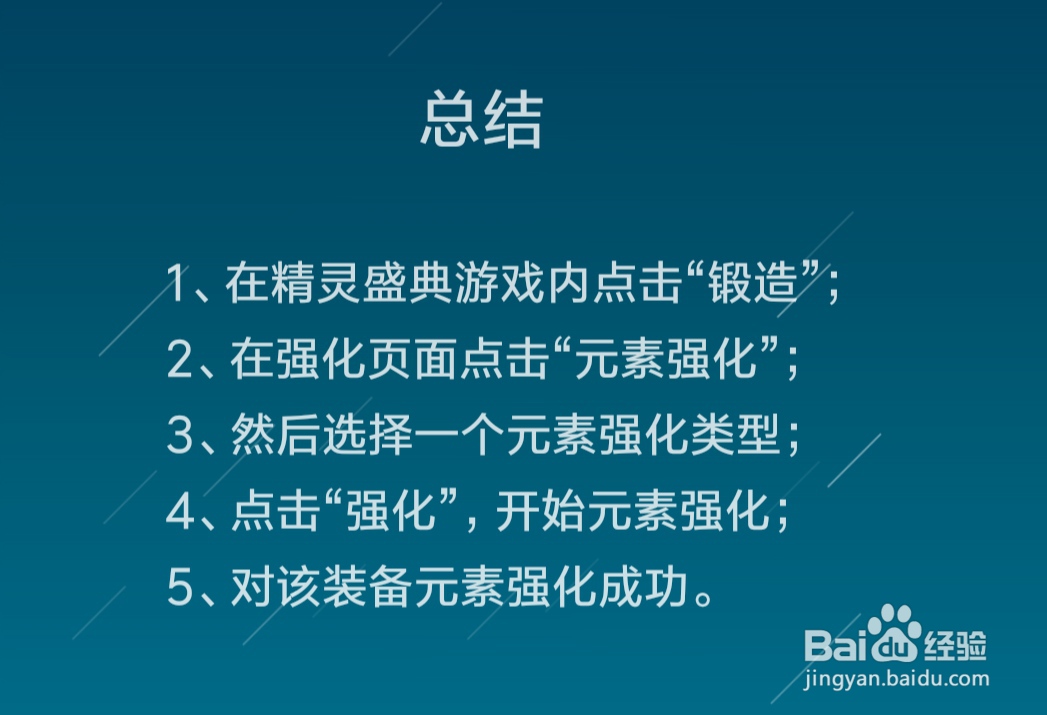 总结

1、在精灵盛典游戏内点击“锻造”；
2、在强化页面点击“元素强化”；
3、然后选择一个元素强化类型；
4、点击“强化”，开始元素强化；
5、对该装备元素强化成功。

Baidu经验
jingyan.baidu.com